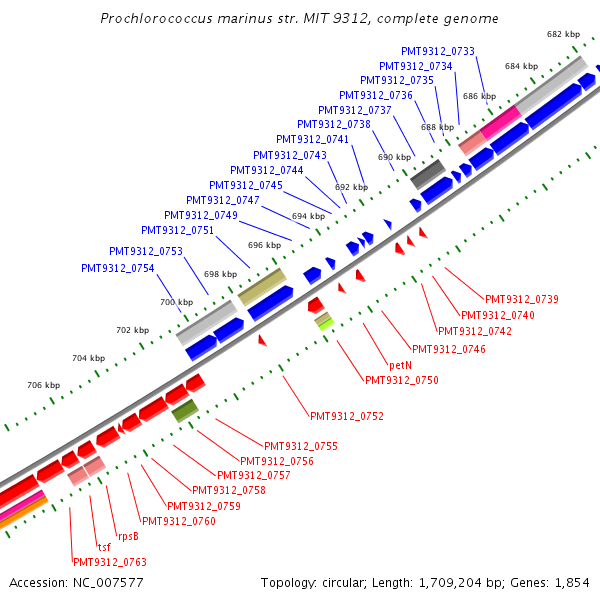 Prochlorococcus marinus str. MIT 9312, complete genome

682 kbp
684 kbp
686 kbp
688 kbp
690 kbp
692 kbp
694 kbp
696 kbp
698 kbp
700 kbp
702 kbp
704 kbp
706 kbp

PMT9312_0733
PMT9312_0734
PMT9312_0735
PMT9312_0736
PMT9312_0737
PMT9312_0738
PMT9312_0741
PMT9312_0743
PMT9312_0744
PMT9312_0745
PMT9312_0747
PMT9312_0749
PMT9312_0751
PMT9312_0753
PMT9312_0754

PMT9312_0739
PMT9312_0740
PMT9312_0742
PMT9312_0746
petN
PMT9312_0750
PMT9312_0752
PMT9312_0755
PMT9312_0756
PMT9312_0757
PMT9312_0758
PMT9312_0759
PMT9312_0760
rpsB
tsf
PMT9312_0763

Accession: NC_007577
Topology: circular; Length: 1,709,204 bp; Genes: 1,854